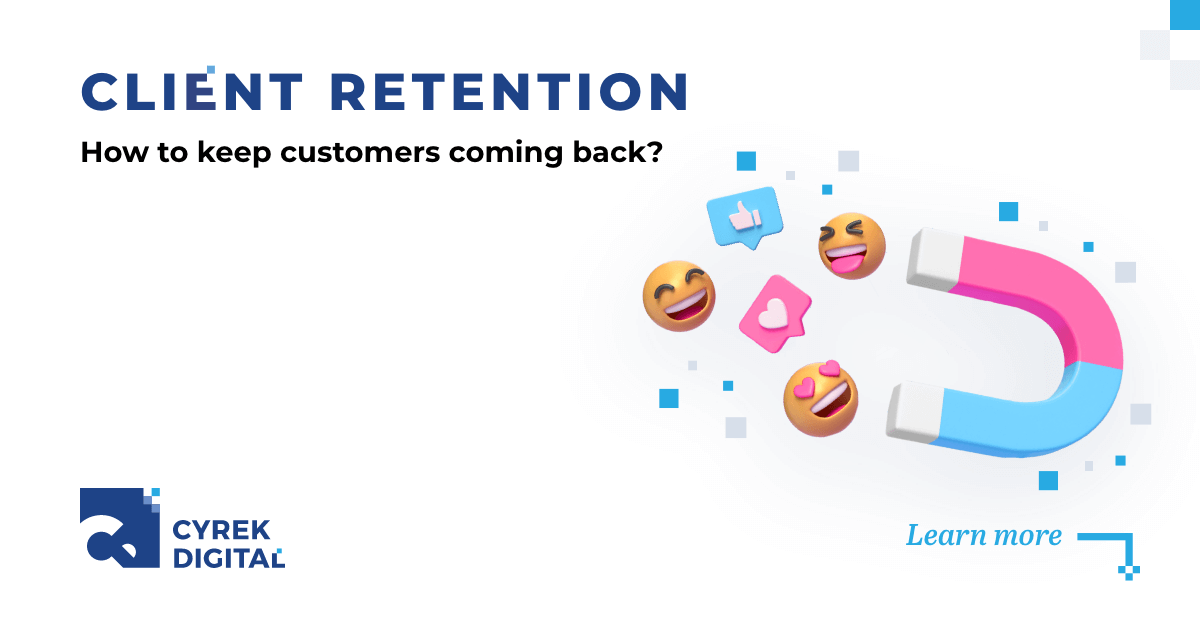 CLIENT RETENTION

How to keep customers coming back?

CYREK DIGITAL

Learn more